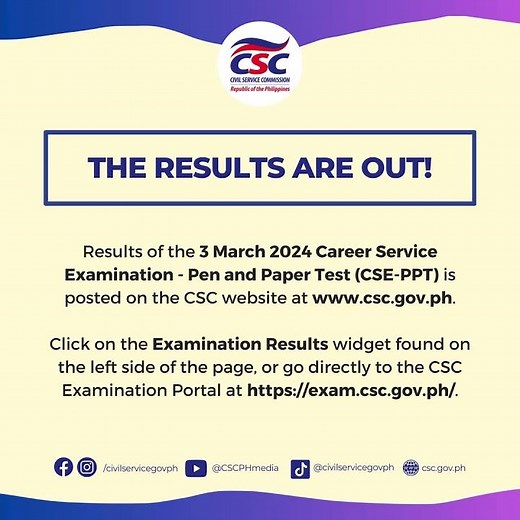 CSC
CIVIL SERVICE COMMISSION
Republic of the Philippines

THE RESULTS ARE OUT!

Results of the 3 March 2024 Career Service Examination - Pen and Paper Test (CSE-PPT) is posted on the CSC website at www.csc.gov.ph.

Click on the Examination Results widget found on the left side of the page, or go directly to the CSC Examination Portal at https://exam.csc.gov.ph/.

/civilservicegovph @CSCPHmedia @civilservicegovph csc.gov.ph